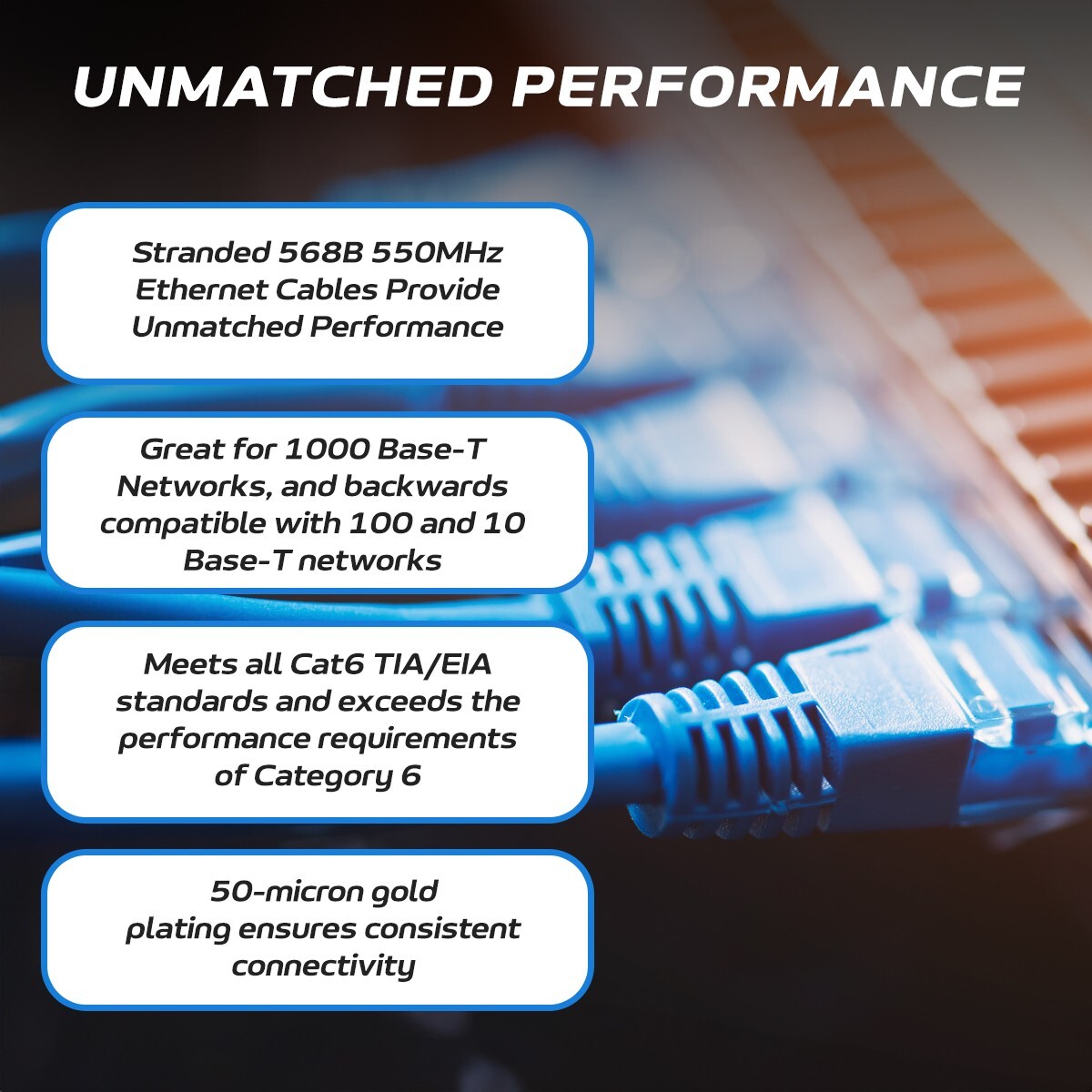 UNMATCHED PERFORMANCE

Stranded 568B 550MHz Ethernet Cables Provide Unmatched Performance

Great for 1000 Base-T Networks, and backwards compatible with 100 and 10 Base-T networks

Meets all Cat6 TIA/EIA standards and exceeds the performance requirements of Category 6

50-micron gold plating ensures consistent connectivity